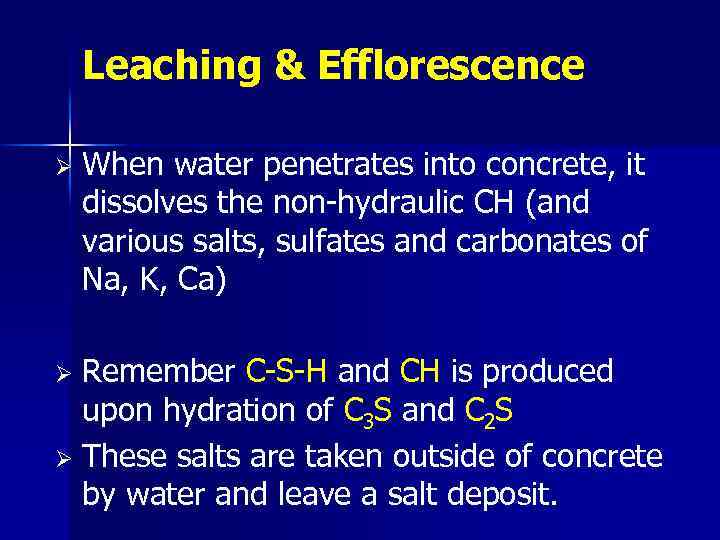 Leaching & Efflorescence

➢ When water penetrates into concrete, it dissolves the non-hydraulic CH (and various salts, sulfates and carbonates of Na, K, Ca)

➢ Remember C-S-H and CH is produced upon hydration of $C_3S$ and $C_2S$

➢ These salts are taken outside of concrete by water and leave a salt deposit.